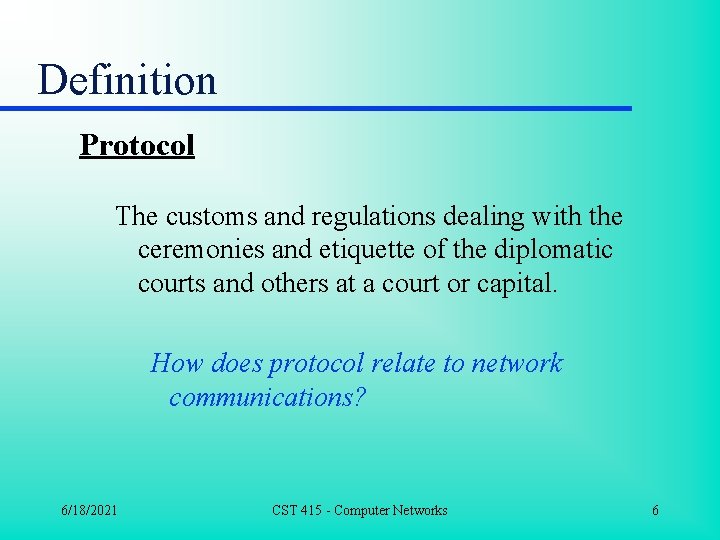 Definition

Protocol

The customs and regulations dealing with the ceremonies and etiquette of the diplomatic courts and others at a court or capital.

How does protocol relate to network communications?

6/18/2021

CST 415 - Computer Networks

6